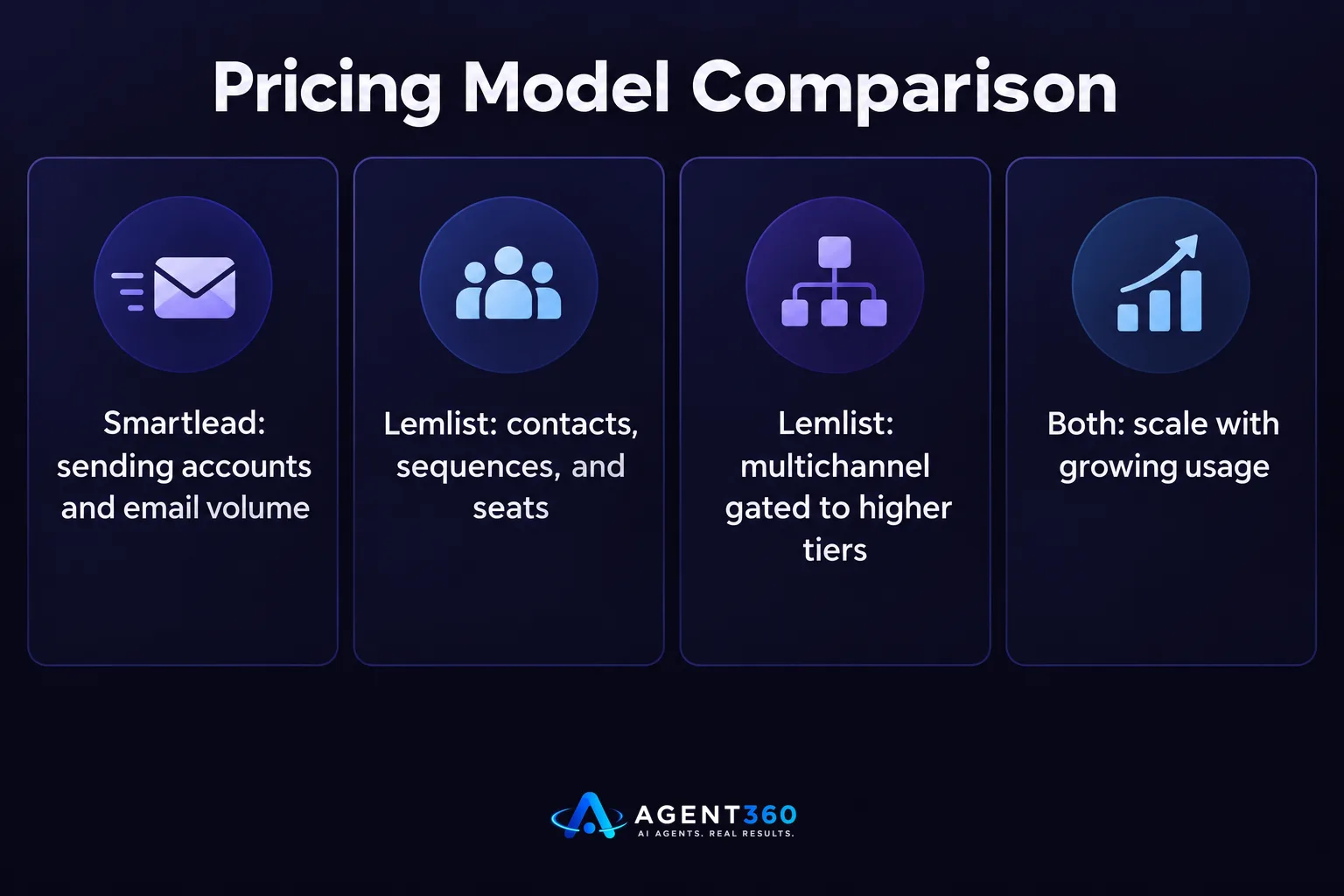 Pricing Model Comparison

Smartlead: sending accounts and email volume

Lemlist: contacts, sequences, and seats

Lemlist: multichannel gated to higher tiers

Both: scale with growing usage

AGENT360
AI AGENTS. REAL RESULTS.